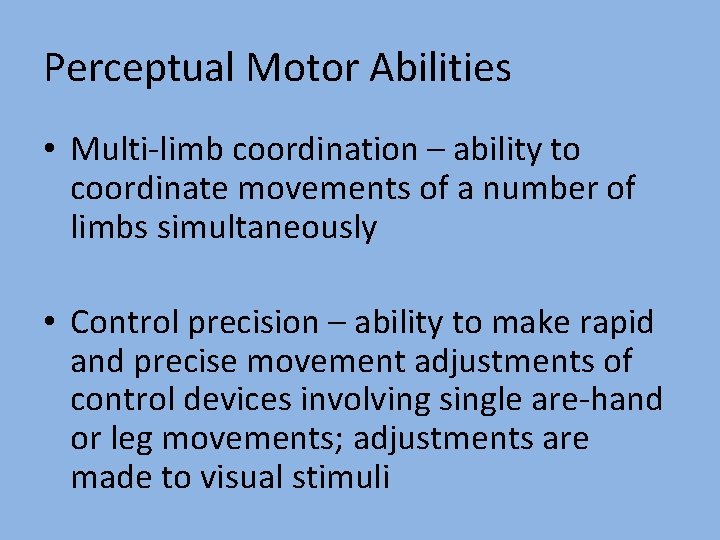 Perceptual Motor Abilities

• Multi-limb coordination – ability to coordinate movements of a number of limbs simultaneously

• Control precision – ability to make rapid and precise movement adjustments of control devices involving single are-hand or leg movements; adjustments are made to visual stimuli